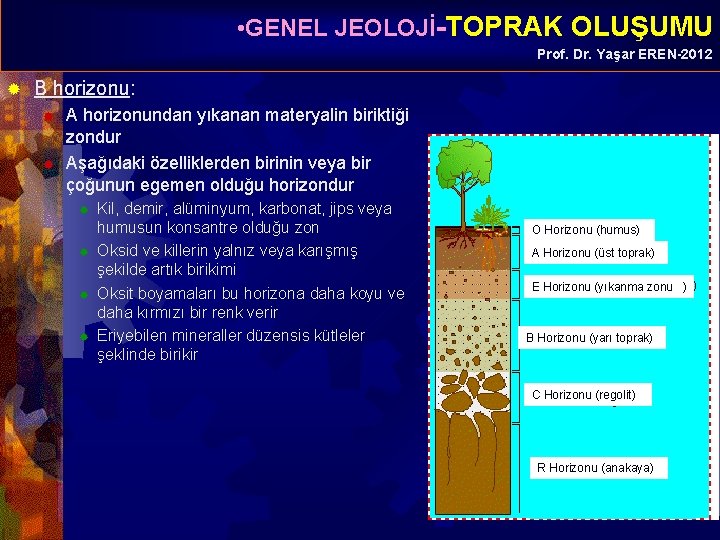 •GENEL JEOLOJİ-TOPRAK OLUŞUMU

Prof. Dr. Yaşar EREN-2012

B horizonu:

A horizonundan yıkanan materyalin biriktiği zondur

Aşağıdaki özelliklerden birinin veya bir çoğunun egemen olduğu horizondur

Kil, demir, alüminyum, karbonat, jips veya humusun konsantre olduğu zon

Oksid ve killerin yalnız veya karışmış şekilde artık birikimi

Oksit boyamaları bu horizona daha koyu ve daha kırmızı bir renk verir

Eriyebilen mineraller düzensis kütleler şeklinde birikir

O Horizonu (humus)

A Horizonu (üst toprak)

E Horizonu (yıkanma zonu )

B Horizonu (yarı toprak)

C Horizonu (regolit)

R Horizonu (anakaya)